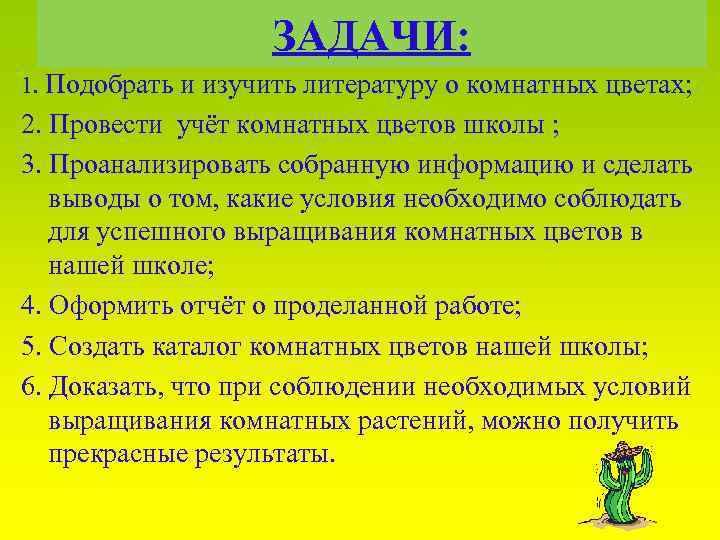 ЗАДАЧИ:

1. Подобрать и изучить литературу о комнатных цветах;

2. Провести учёт комнатных цветов школы ;

3. Проанализировать собранную информацию и сделать выводы о том, какие условия необходимо соблюдать для успешного выращивания комнатных цветов в нашей школе;

4. Оформить отчёт о проделанной работе;

5. Создать каталог комнатных цветов нашей школы;

6. Доказать, что при соблюдении необходимых условий выращивания комнатных растений, можно получить прекрасные результаты.